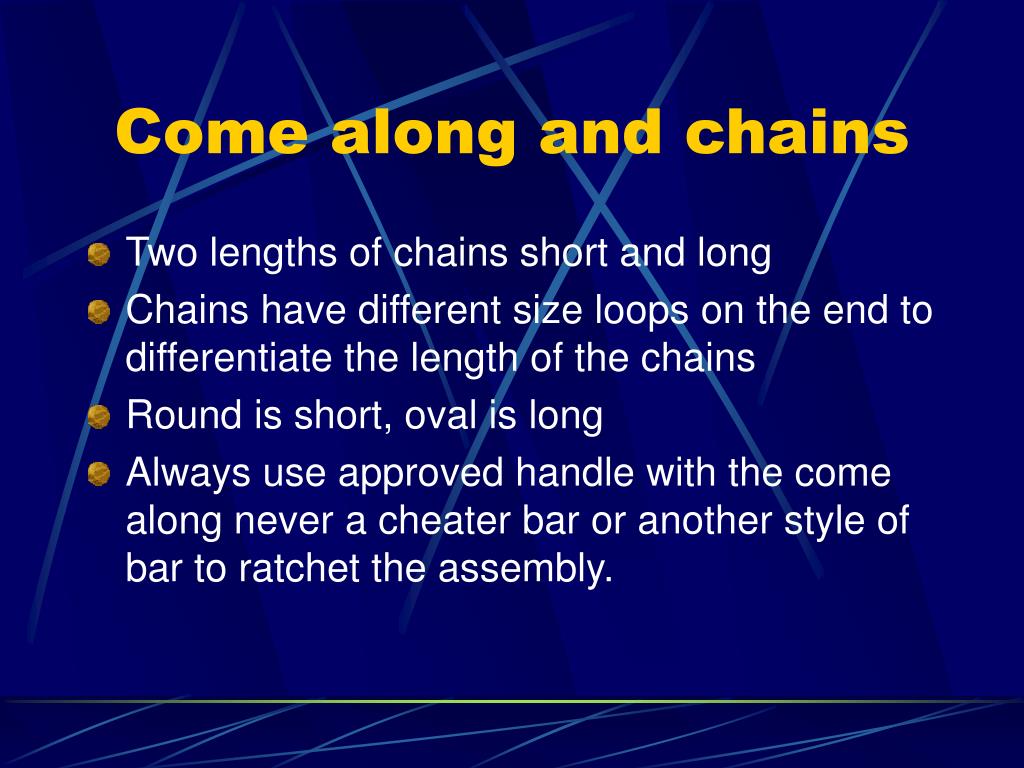 Come along and chains

Two lengths of chains short and long

Chains have different size loops on the end to differentiate the length of the chains

Round is short, oval is long

Always use approved handle with the come along never a cheater bar or another style of bar to ratchet the assembly.